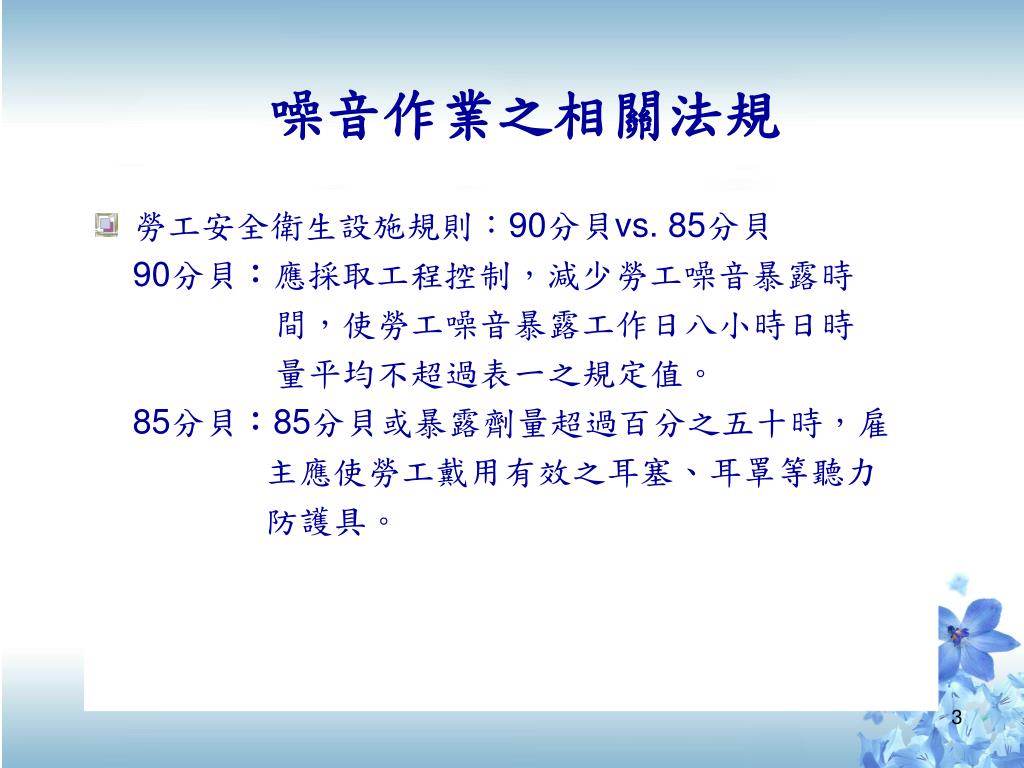 噪音作業之相關法規

勞工安全衛生設施規則：90分貝vs. 85分貝

90分貝：應採取工程控制，減少勞工噪音暴露時間，使勞工噪音暴露工作日八小時日時量平均不超過表一之規定值。

85分貝：85分貝或暴露劑量超過百分之五十時，雇主應使勞工戴用有效之耳塞、耳罩等聽力防護具。

3